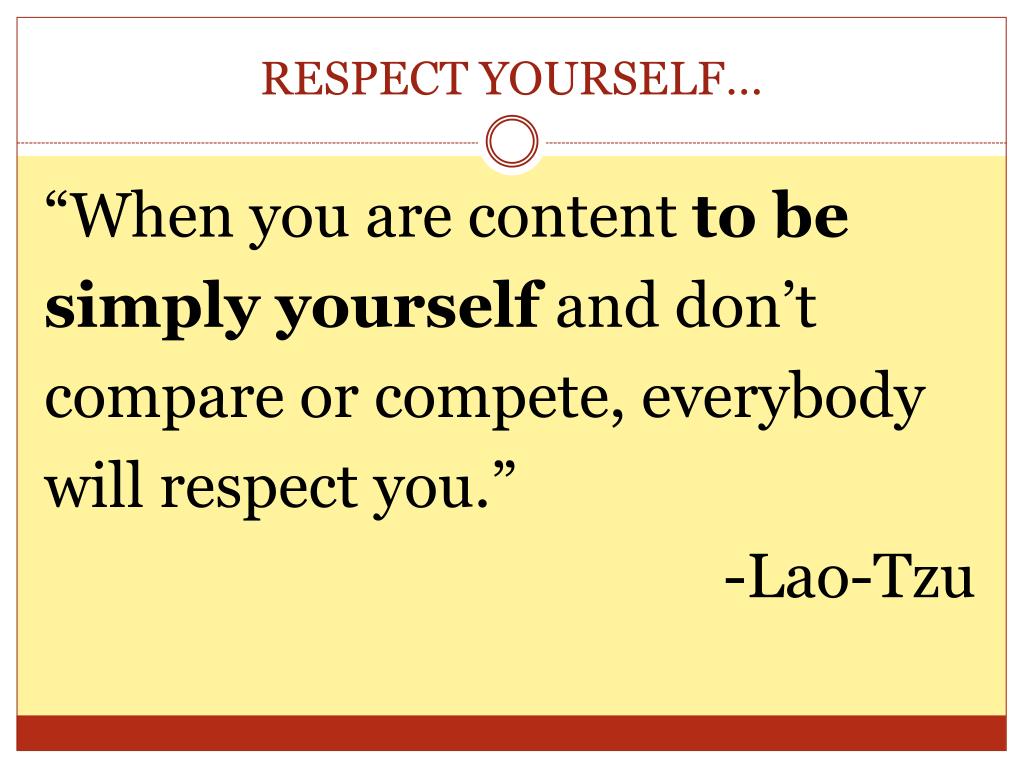 RESPECT YOURSELF…

“When you are content to be simply yourself and don’t compare or compete, everybody will respect you.”

-Lao-Tzu